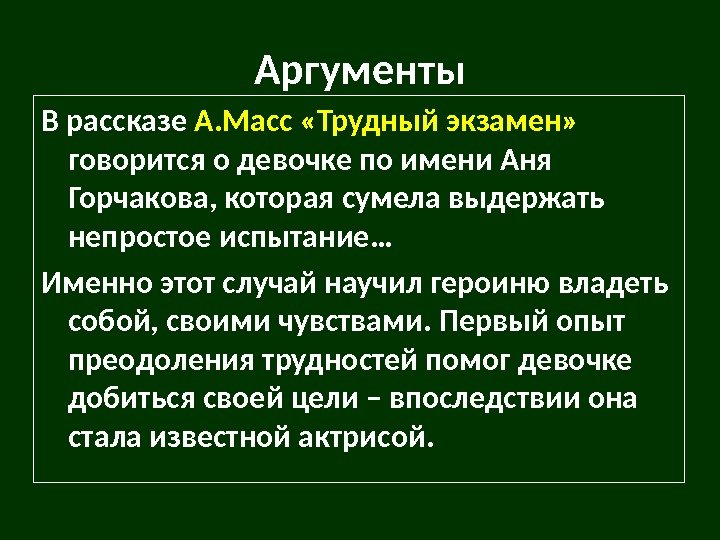 Аргументы

В рассказе А.Масс «Трудный экзамен» говорится о девочке по имени Аня Горчакова, которая сумела выдержать непростое испытание…

Именно этот случай научил героиню владеть собой, своими чувствами. Первый опыт преодоления трудностей помог девочке добиться своей цели – впоследствии она стала известной актрисой.